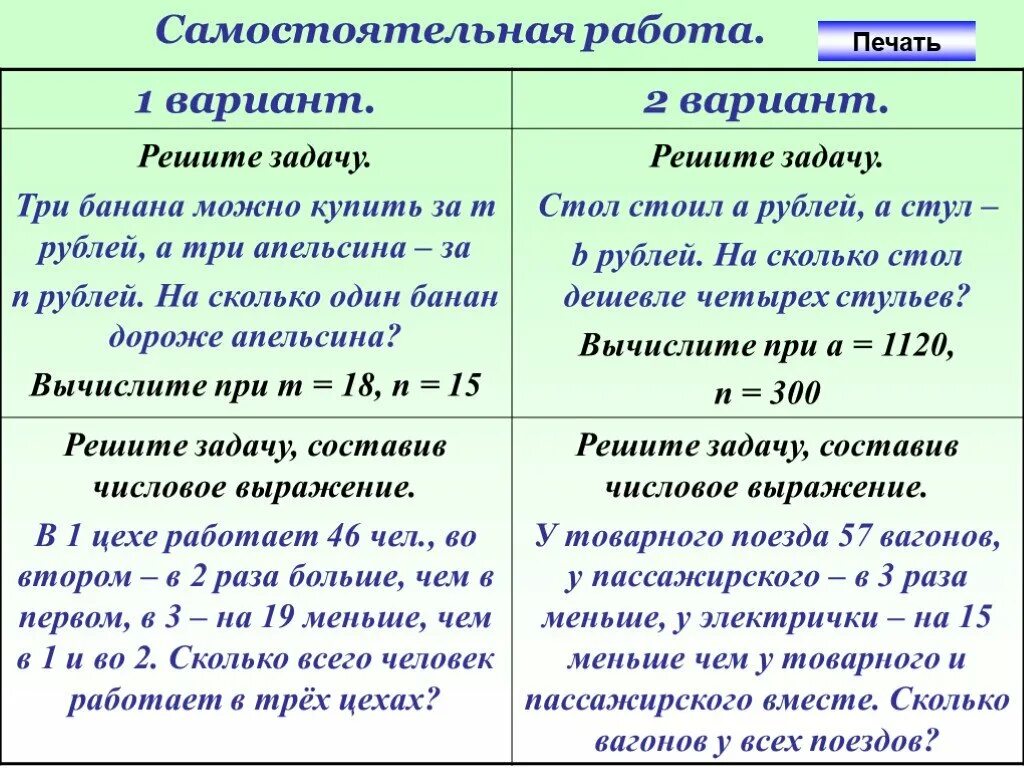 Самостоятельная работа.

Печать

| 1 вариант. | 2 вариант. |
|---|---|
| Решите задачу. Три банана можно купить за m рублей, а три апельсина – за n рублей. На сколько один банан дороже апельсина? Вычислите при m = 18, n = 15 | Решите задачу. Стол стоил a рублей, а стул – b рублей. На сколько стол дешевле четырех стульев? Вычислите при a = 1120, n = 300 |
| Решите задачу, составив числовое выражение. В 1 цехе работает 46 чел., во втором – в 2 раза больше, чем в первом, в 3 – на 19 меньше, чем в 1 и во 2. Сколько всего человек работает в трёх цехах? | Решите задачу, составив числовое выражение. У товарного поезда 57 вагонов, у пассажирского – в 3 раза меньше, у электрички – на 15 меньше чем у товарного и пассажирского вместе. Сколько вагонов у всех поездов? |